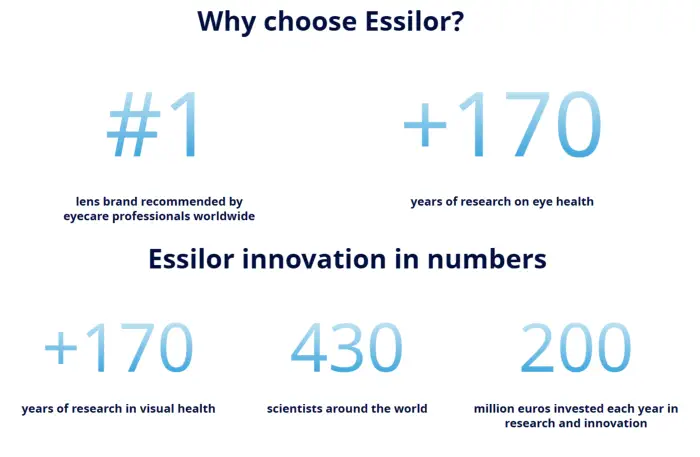 Why choose Essilor?

#1

lens brand recommended by eyecare professionals worldwide

+170

years of research on eye health

Essilor innovation in numbers

+170

years of research in visual health

430

scientists around the world

200

million euros invested each year in research and innovation